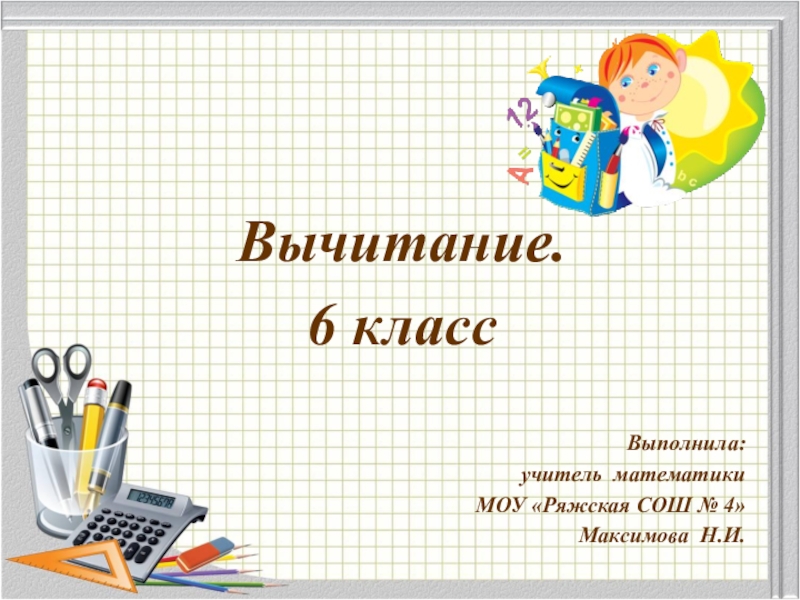 Вычитание.
6 класс

Выполнила:
учитель математики
МОУ «Ряжская СОШ № 4»
Максимова Н.И.